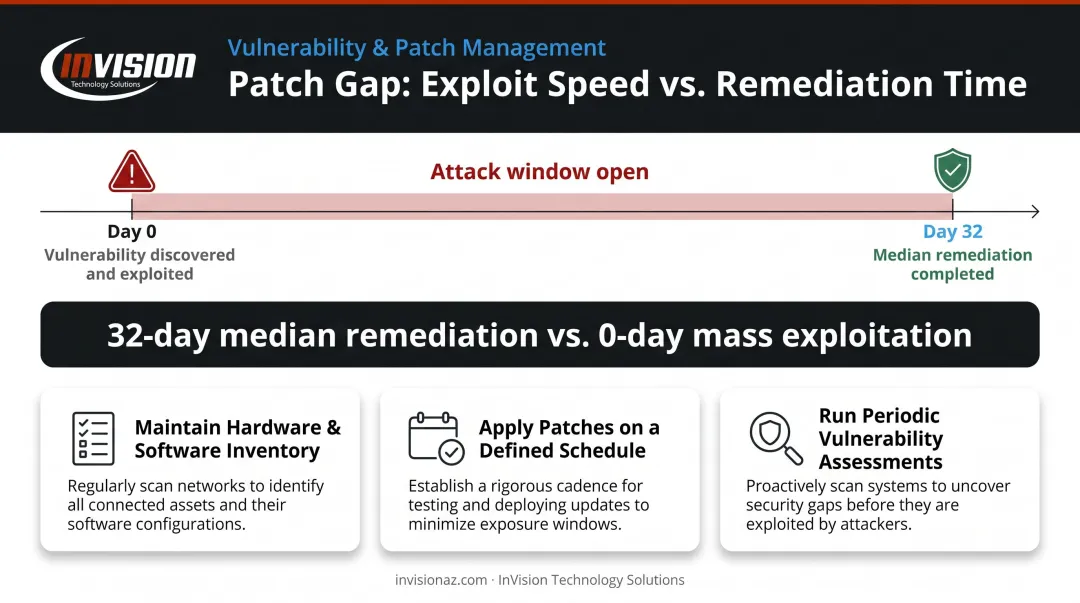 INVISION
Technology Solutions

Vulnerability & Patch Management
Patch Gap: Exploit Speed vs. Remediation Time

Attack window open

Day 0
Vulnerability discovered and exploited

Day 32
Median remediation completed

32-day median remediation vs. 0-day mass exploitation

Maintain Hardware & Software Inventory
Regularly scan networks to identify all connected assets and their software configurations.

Apply Patches on a Defined Schedule
Establish a rigorous cadence for testing and deploying updates to minimize exposure windows.

Run Periodic Vulnerability Assessments
Proactively scan systems to uncover security gaps before they are exploited by attackers.

invisionaz.com · InVision Technology Solutions